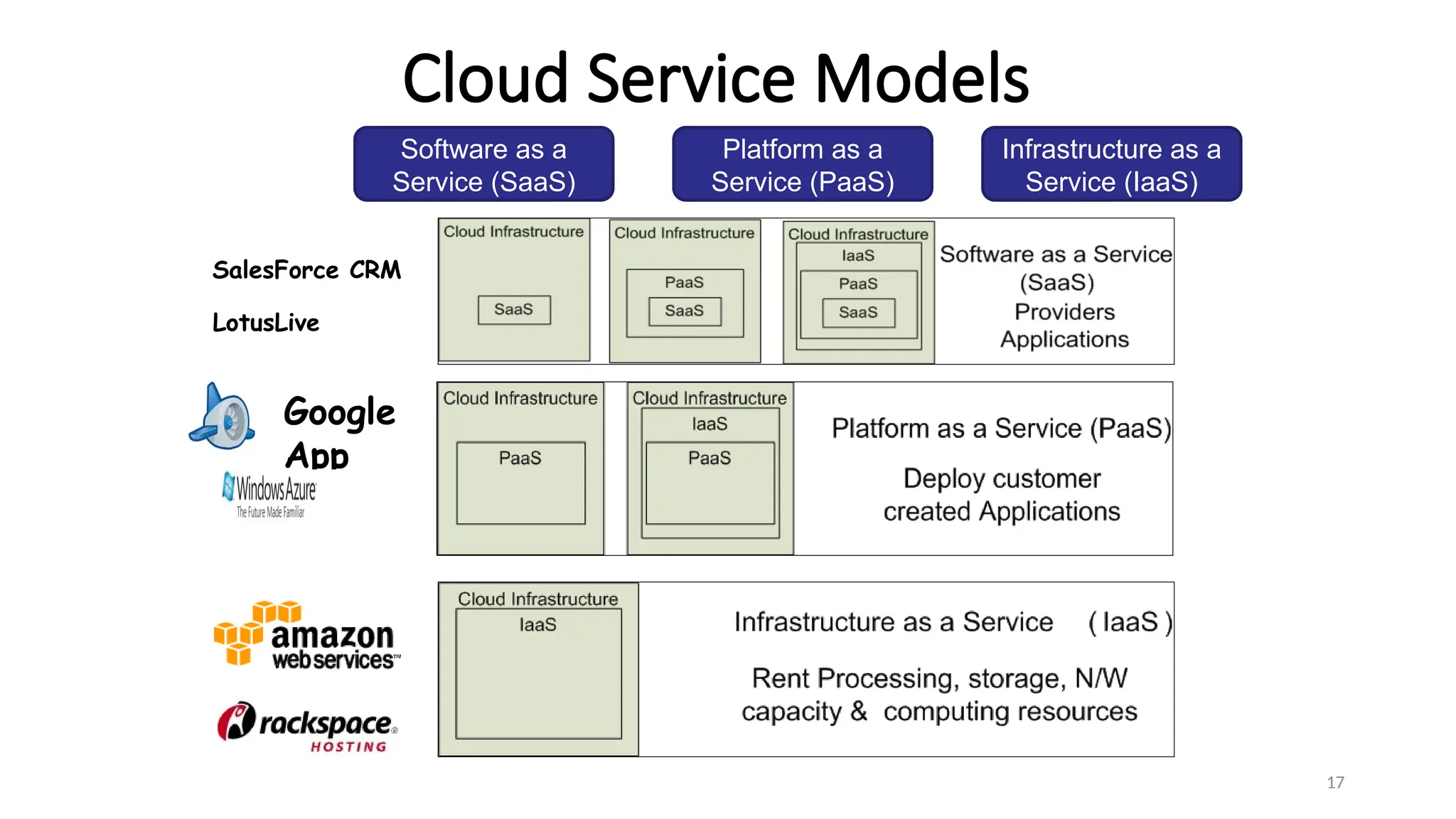 Cloud Service Models

Software as a Service (SaaS)

Platform as a Service (PaaS)

Infrastructure as a Service (IaaS)

SalesForce CRM

LotusLive

Cloud Infrastructure

SaaS

Cloud Infrastructure

PaaS

SaaS

Cloud Infrastructure

IaaS

PaaS

SaaS

Software as a Service (SaaS) Providers Applications

Google App

Windows Azure
The Future Made Familiar

Cloud Infrastructure

PaaS

Cloud Infrastructure

IaaS

PaaS

Platform as a Service (PaaS)

Deploy customer created Applications

amazon web services™

rackspace® HOSTING

Cloud Infrastructure

IaaS

Infrastructure as a Service ( IaaS )

Rent Processing, storage, N/W capacity & computing resources

17